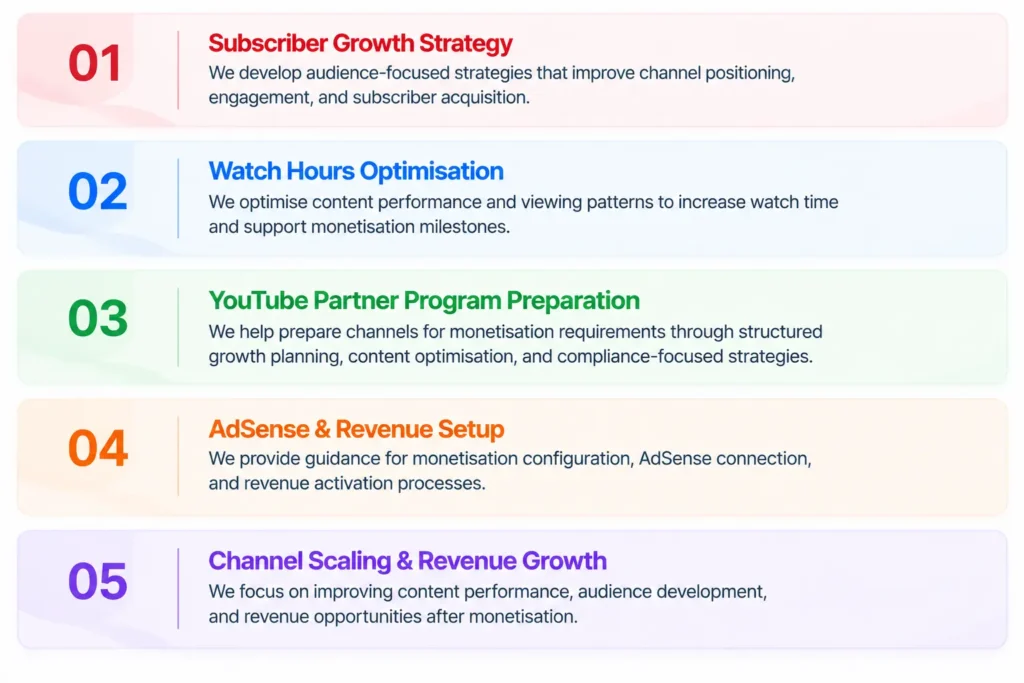 01

Subscriber Growth Strategy

We develop audience-focused strategies that improve channel positioning, engagement, and subscriber acquisition.

02

Watch Hours Optimisation

We optimise content performance and viewing patterns to increase watch time and support monetisation milestones.

03

YouTube Partner Program Preparation

We help prepare channels for monetisation requirements through structured growth planning, content optimisation, and compliance-focused strategies.

04

AdSense & Revenue Setup

We provide guidance for monetisation configuration, AdSense connection, and revenue activation processes.

05

Channel Scaling & Revenue Growth

We focus on improving content performance, audience development, and revenue opportunities after monetisation.